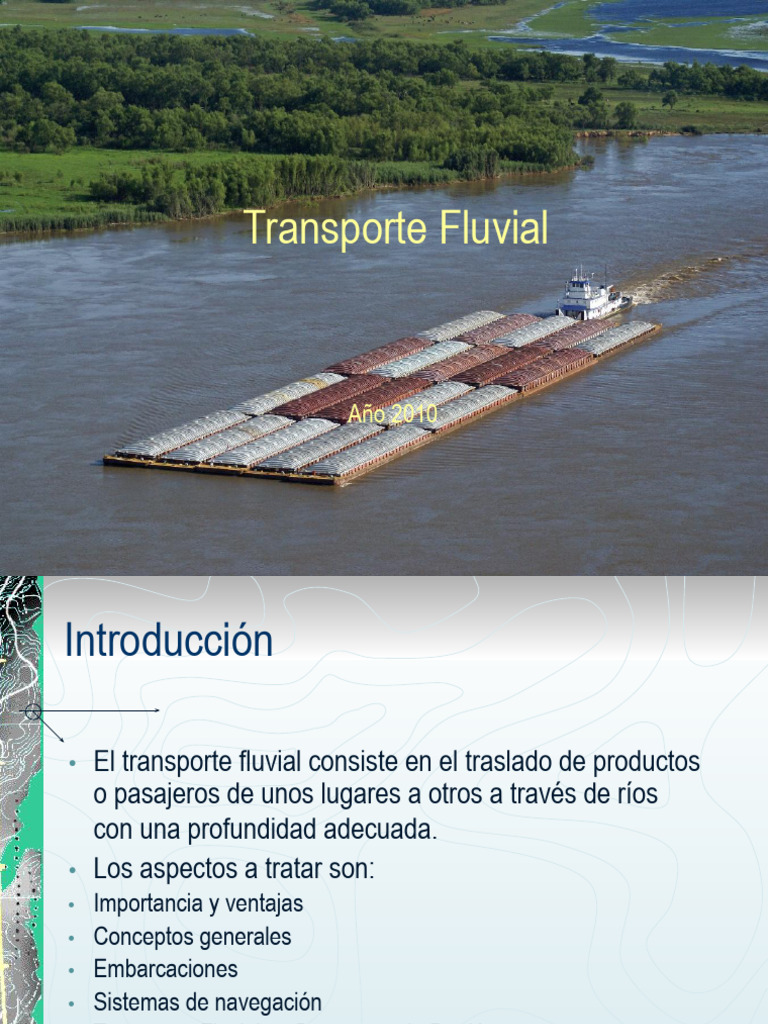 Transporte Fluvial

Año 2010

Introducción

• El transporte fluvial consiste en el traslado de productos o pasajeros de unos lugares a otros a través de ríos con una profundidad adecuada.
• Los aspectos a tratar son:
• Importancia y ventajas
• Conceptos generales
• Embarcaciones
• Sistemas de navegación